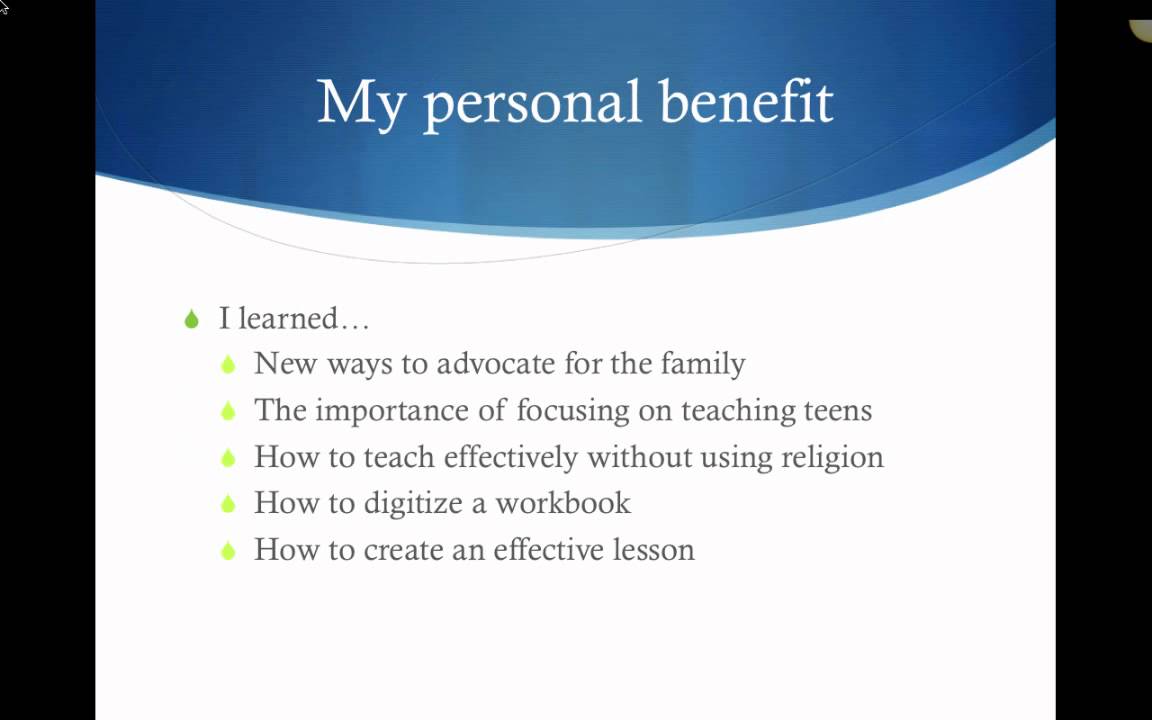 My personal benefit

I learned…

New ways to advocate for the family

The importance of focusing on teaching teens

How to teach effectively without using religion

How to digitize a workbook

How to create an effective lesson